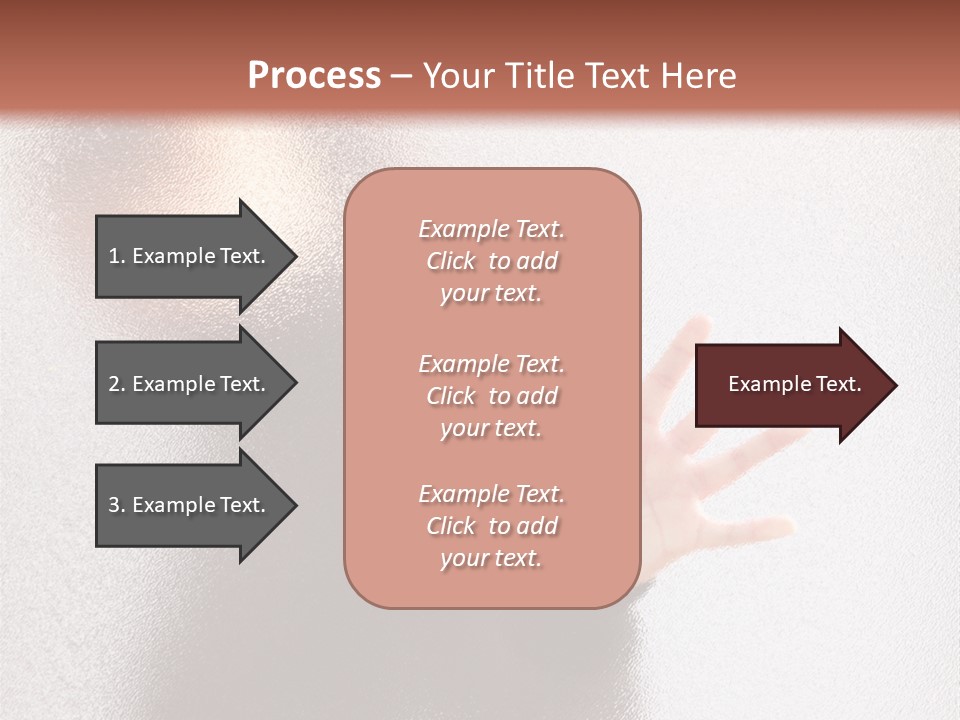 Process – Your Title Text Here

1. Example Text.

2. Example Text.

3. Example Text.

Example Text. Click to add your text.

Example Text. Click to add your text.

Example Text. Click to add your text.

Example Text.